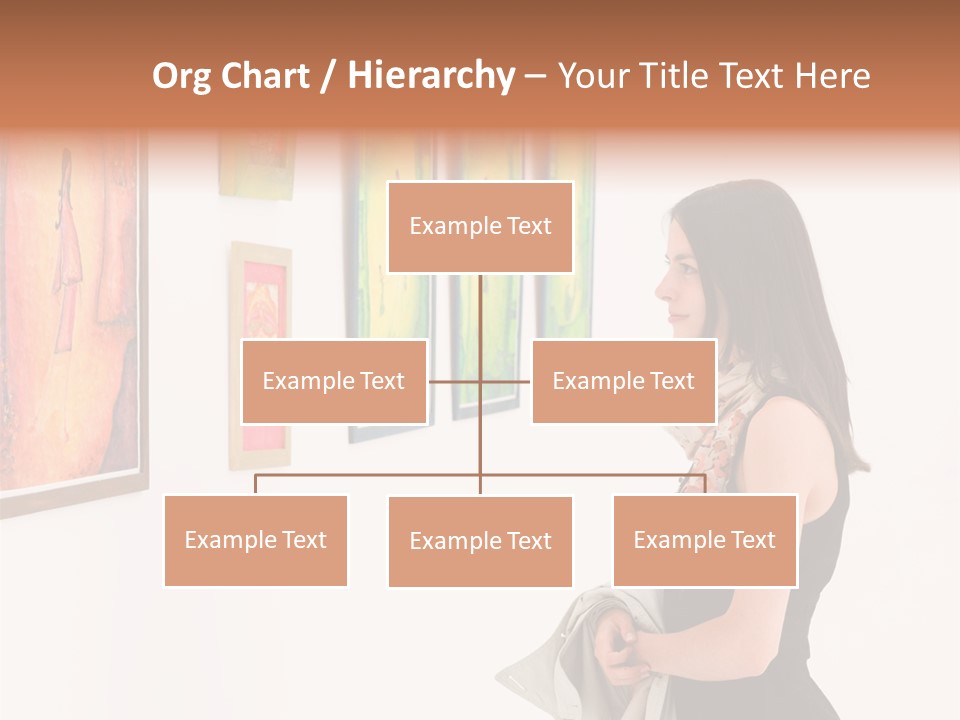 Org Chart / Hierarchy – Your Title Text Here

Example Text

Example Text

Example Text

Example Text

Example Text

Example Text